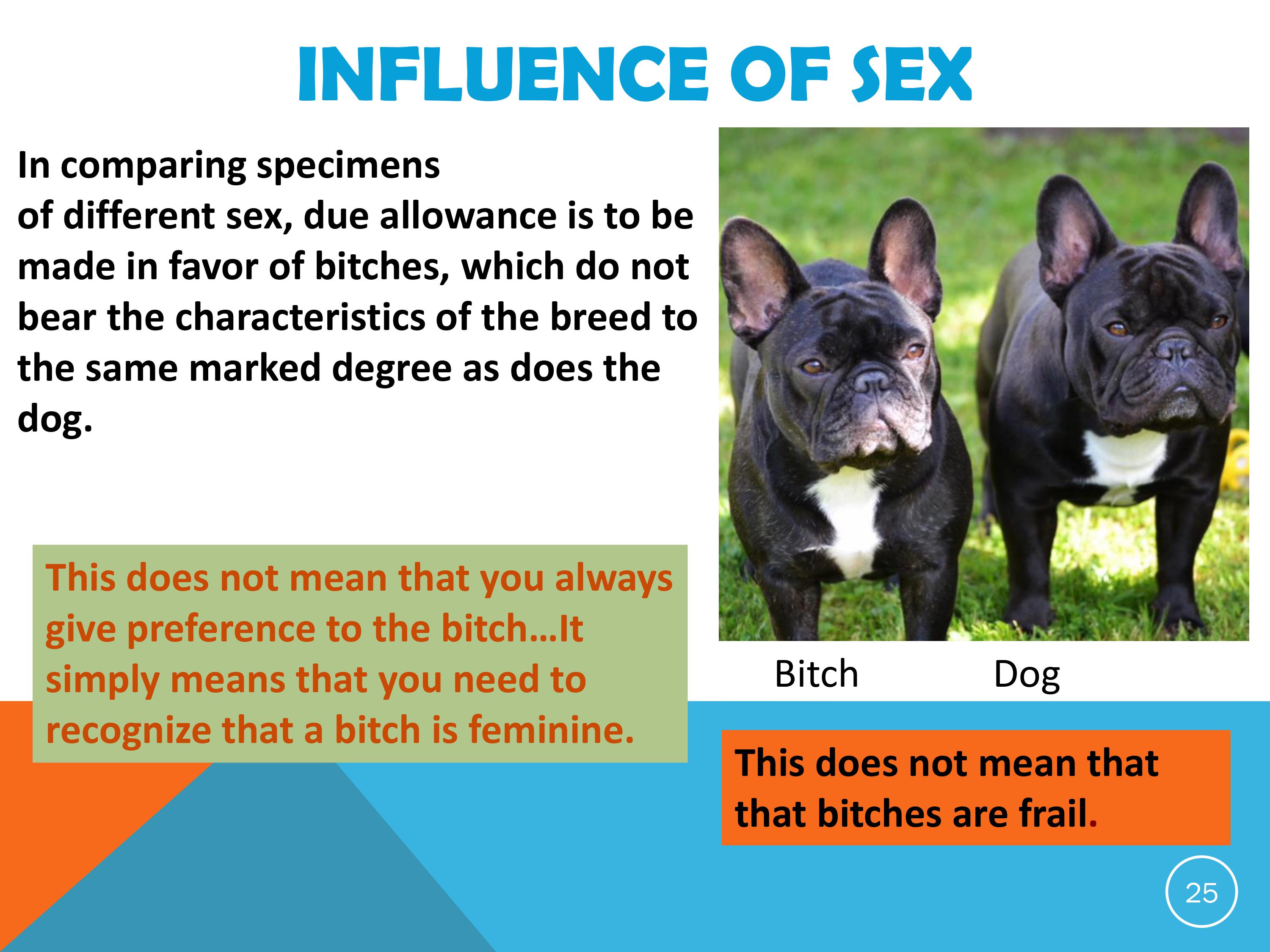 INFLUENCE OF SEX

In comparing specimens of different sex, due allowance is to be made in favor of bitches, which do not bear the characteristics of the breed to the same marked degree as does the dog.

This does not mean that you always give preference to the bitch…It simply means that you need to recognize that a bitch is feminine.

Bitch Dog

This does not mean that that bitches are frail.

25